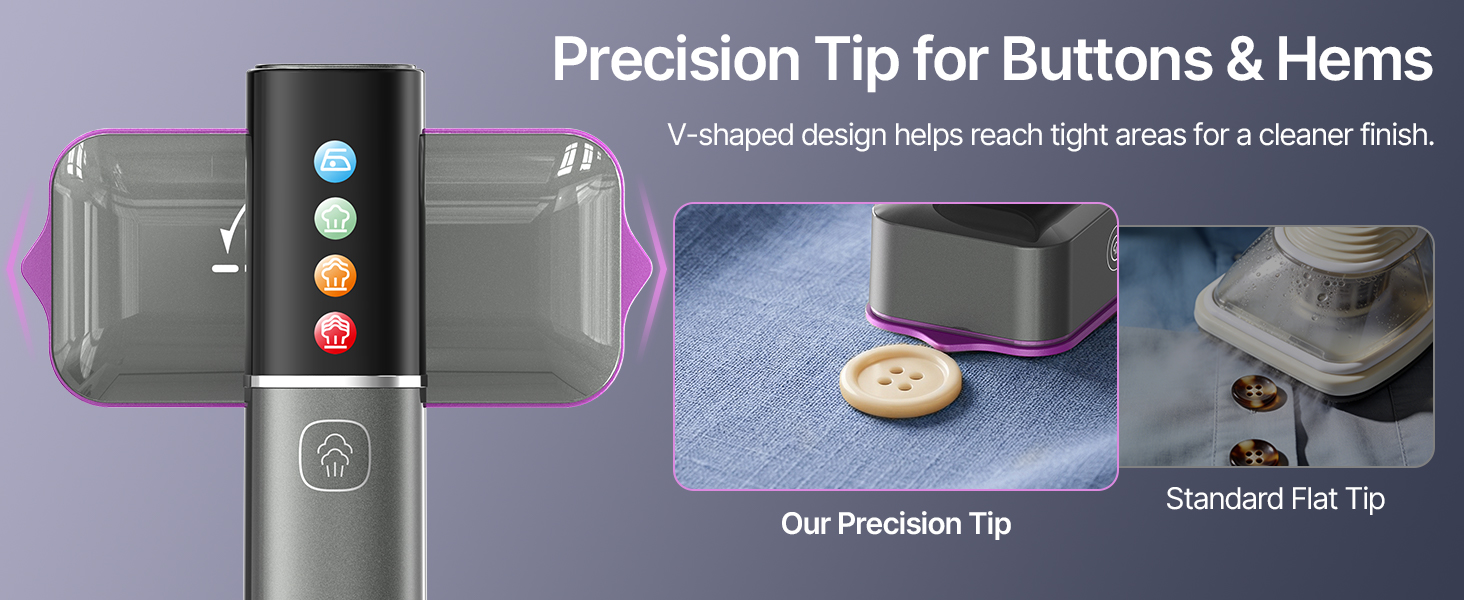 Precision Tip for Buttons & Hems

V-shaped design helps reach tight areas for a cleaner finish.

Our Precision Tip

Standard Flat Tip